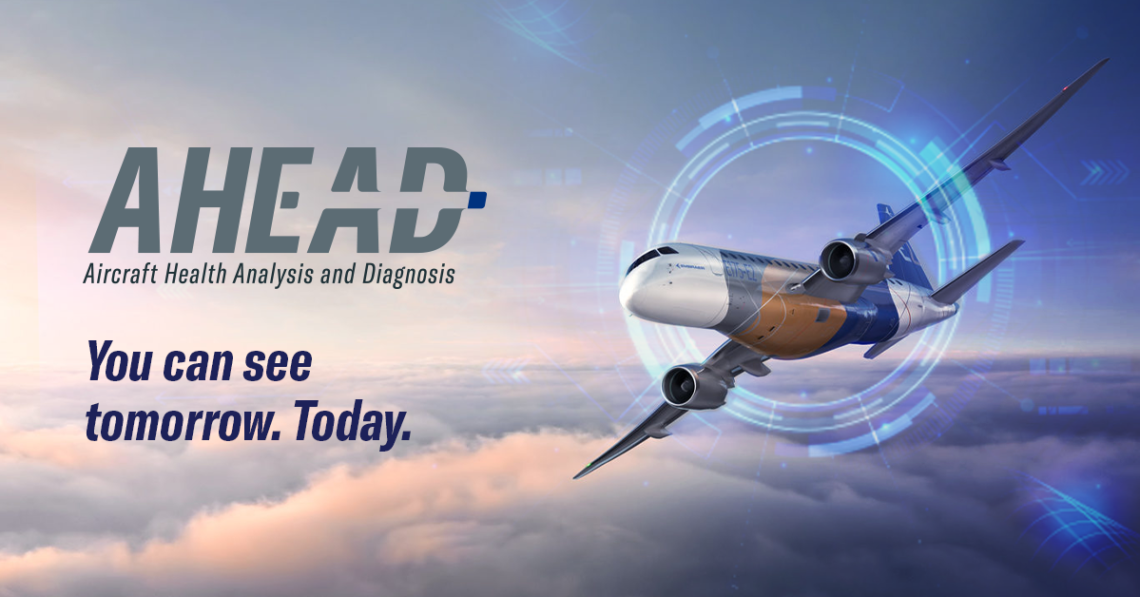 AHEAD
Aircraft Health Analysis and Diagnosis

You can see tomorrow. Today.